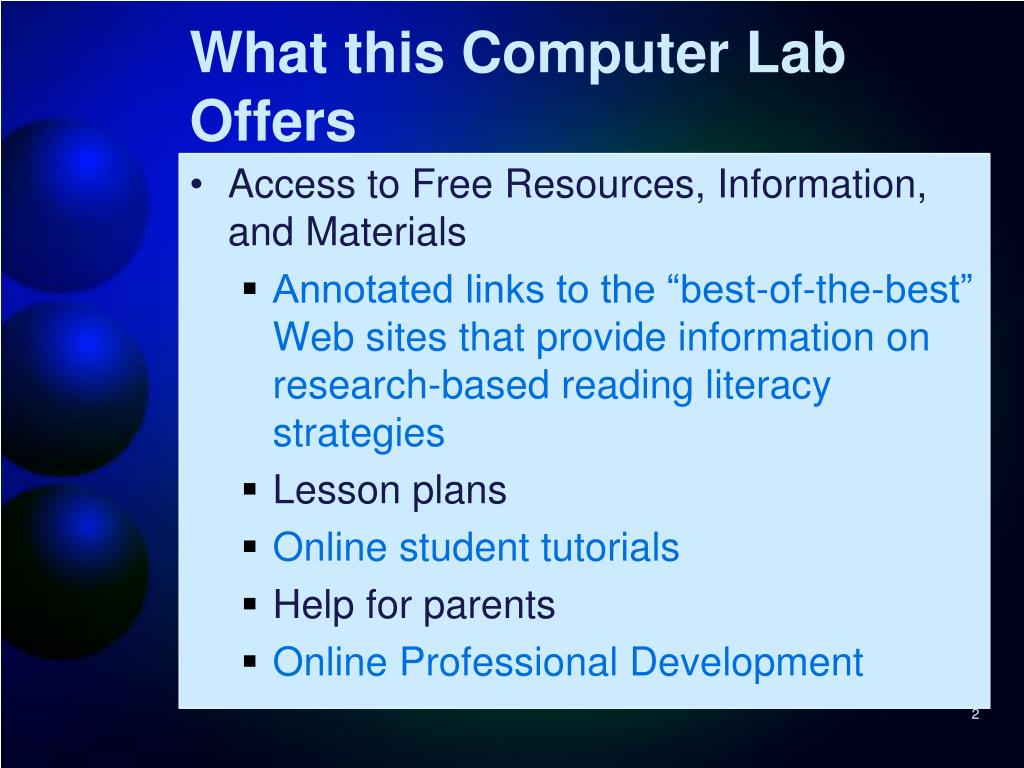 What this Computer Lab Offers

• Access to Free Resources, Information, and Materials
▪ Annotated links to the “best-of-the-best” Web sites that provide information on research-based reading literacy strategies
▪ Lesson plans
▪ Online student tutorials
▪ Help for parents
▪ Online Professional Development

2